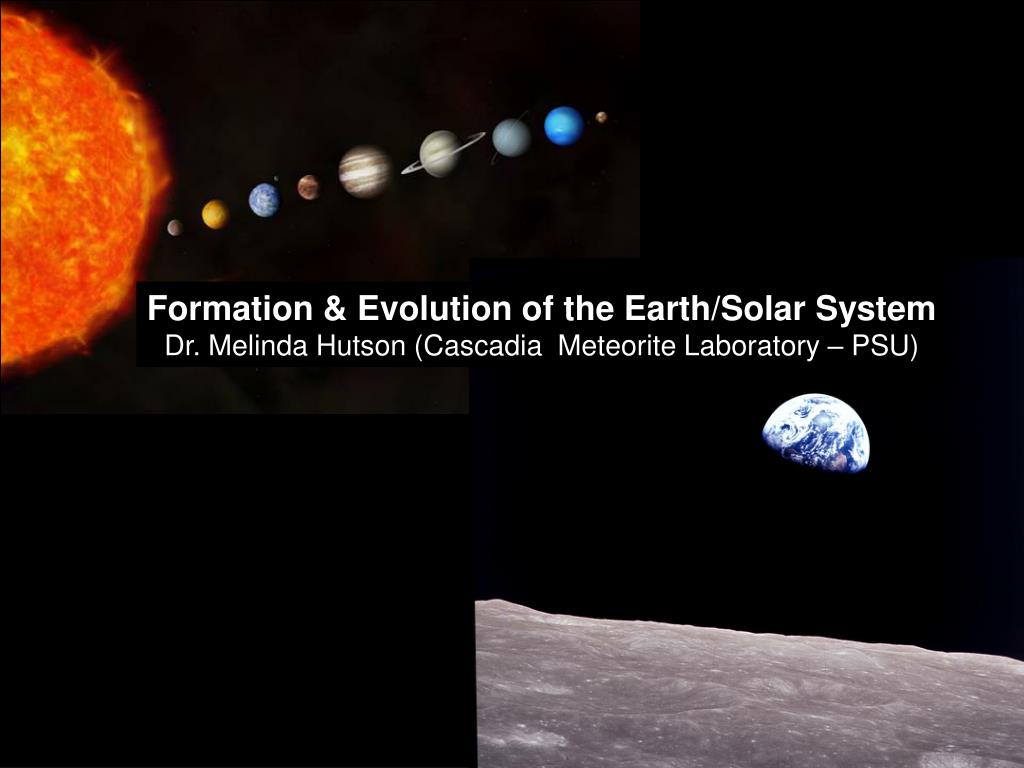 Formation & Evolution of the Earth/Solar System
Dr. Melinda Hutson (Cascadia  Meteorite Laboratory – PSU)